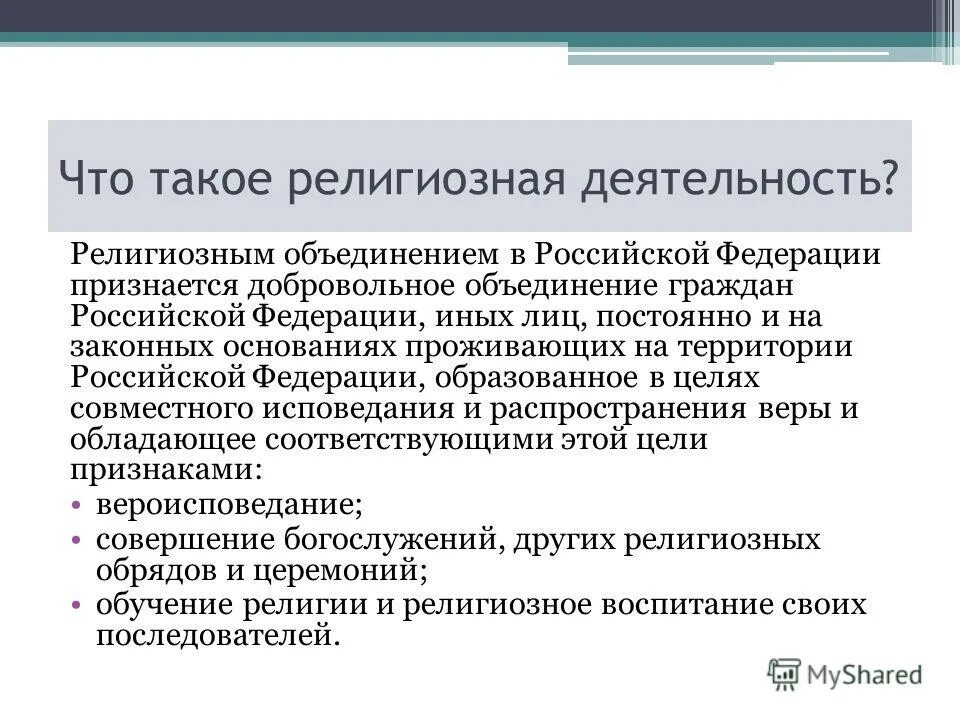 Что такое религиозная деятельность?

Религиозным объединением в Российской Федерации признается добровольное объединение граждан Российской Федерации, иных лиц, постоянно и на законных основаниях проживающих на территории Российской Федерации, образованное в целях совместного исповедания и распространения веры и обладающее соответствующими этой цели признаками:

• вероисповедание;
• совершение богослужений, других религиозных обрядов и церемоний;
• обучение религии и религиозное воспитание своих последователей.

MyShared